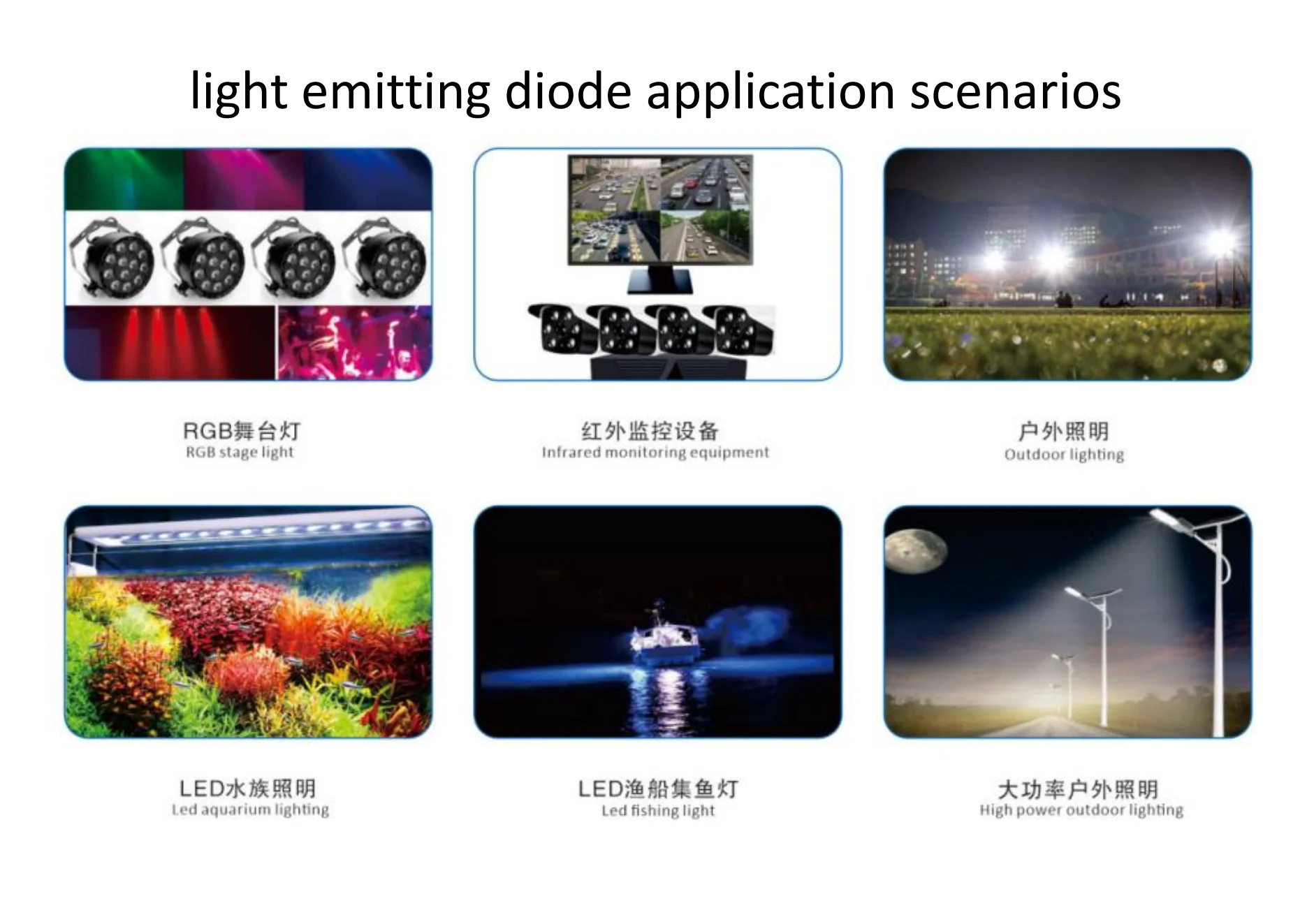 light emitting diode application scenarios

RGB舞台灯
RGB stage light

红外监控设备
Infrared monitoring equipment

户外照明
Outdoor lighting

LED水族照明
Led aquarium lighting

LED渔船集鱼灯
Led fishing light

大功率户外照明
High power outdoor lighting